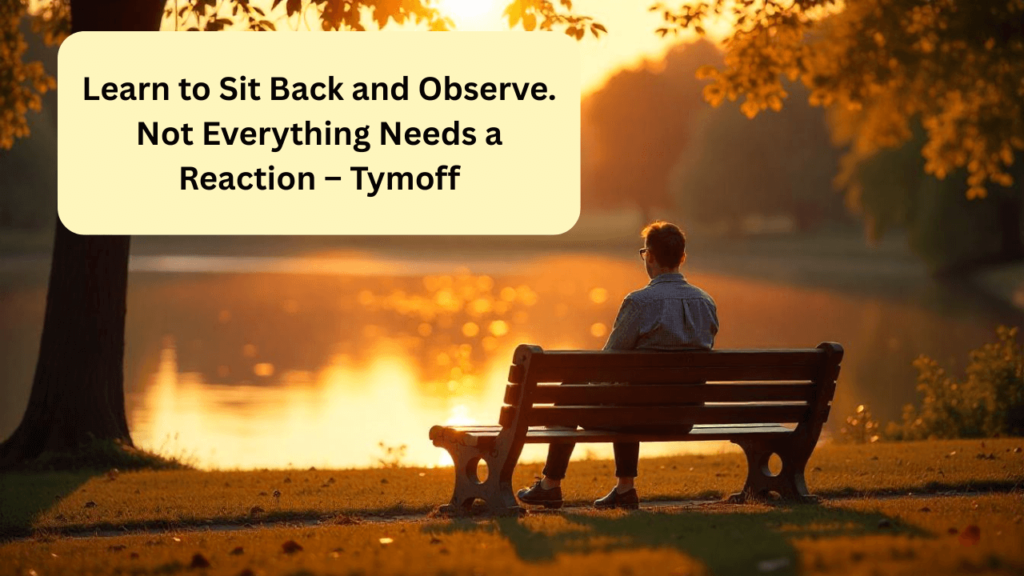 Learn to Sit Back and Observe. Not Everything Needs a Reaction – Tymoff